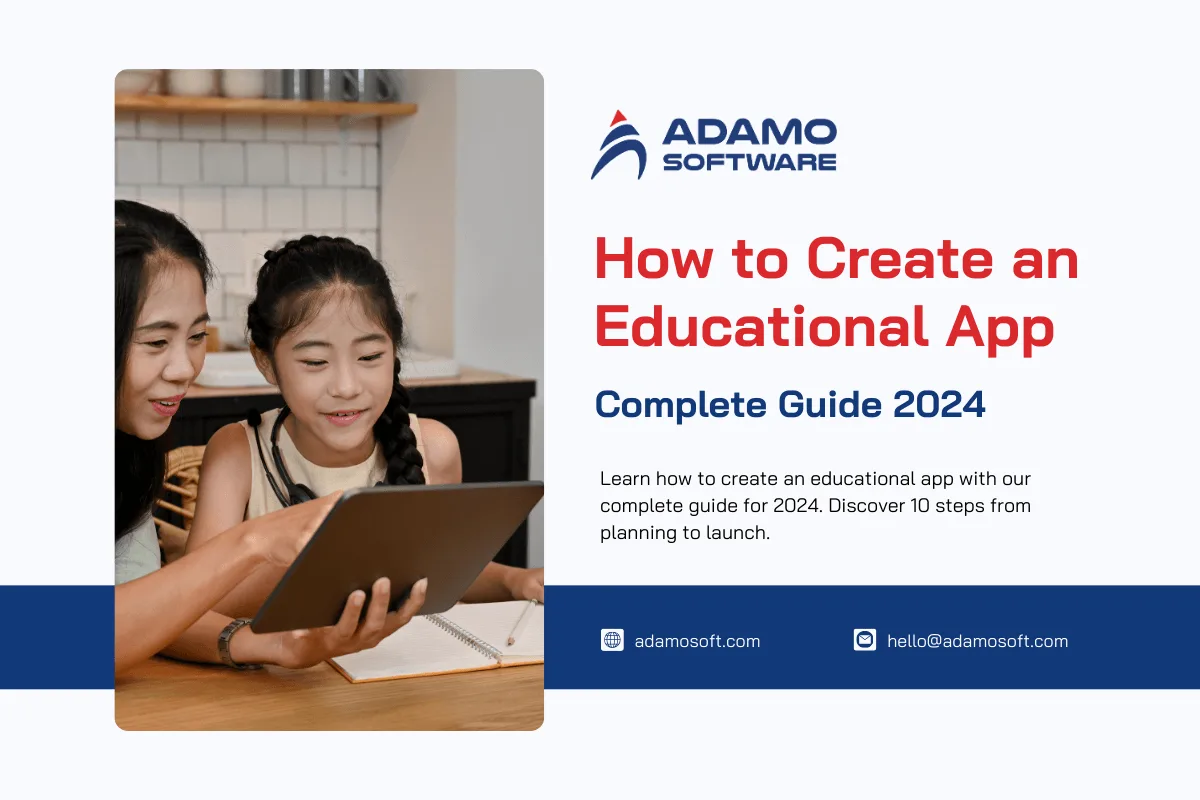 ADAMO SOFTWARE

How to Create an Educational App

Complete Guide 2024

Learn how to create an educational app with our complete guide for 2024. Discover 10 steps from planning to launch.

adamosoft.com

hello@adamosoft.com